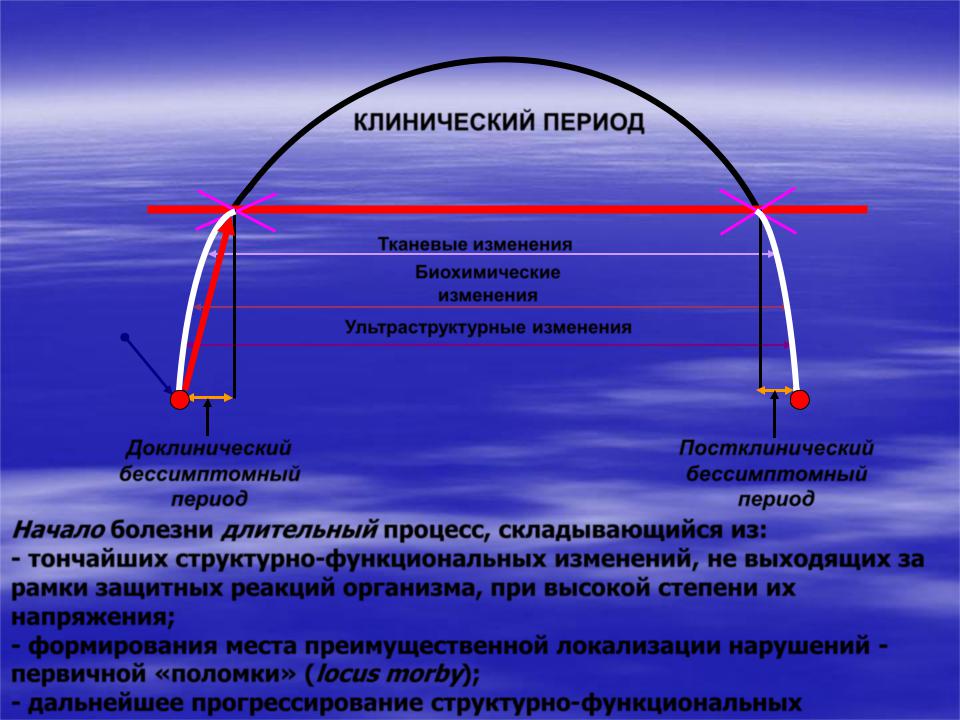 КЛИНИЧЕСКИЙ ПЕРИОД

Тканевые изменения

Биохимические изменения

Ультраструктурные изменения

Доклинический бессимптомный период

Постклинический бессимптомный период

Начало болезни длительный процесс, складывающийся из:
- тончайших структурно-функциональных изменений, не выходящих за рамки защитных реакций организма, при высокой степени их напряжения;
- формирования места преимущественной локализации нарушений - первичной «поломки» (locus morby);
- дальнейшее прогрессирование структурно-функциональных